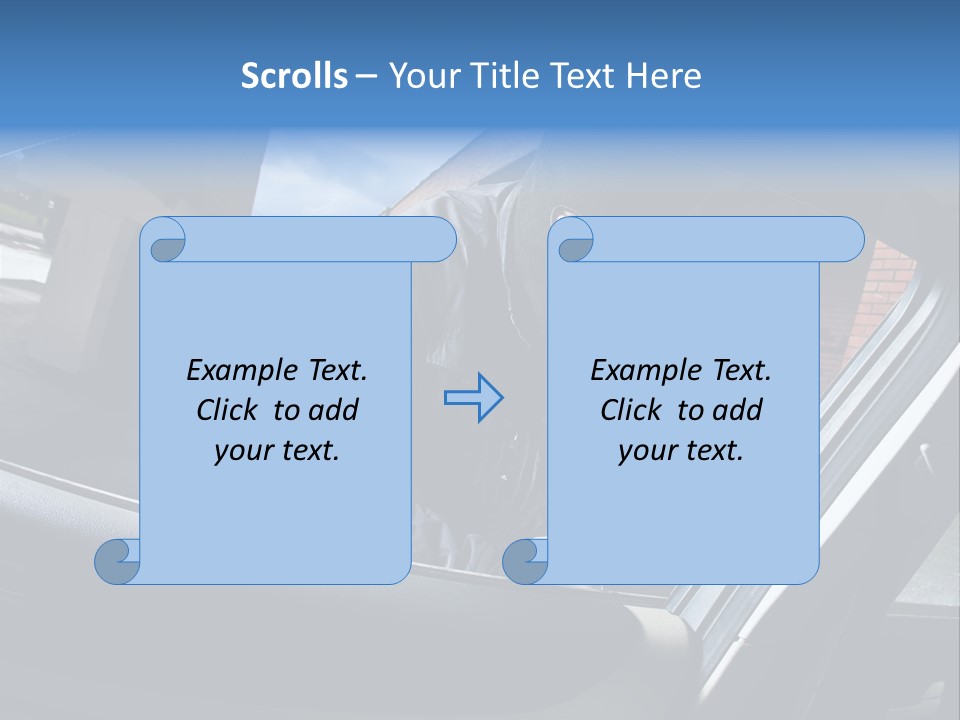 Scrolls – Your Title Text Here

Example Text. Click to add your text.

Example Text. Click to add your text.